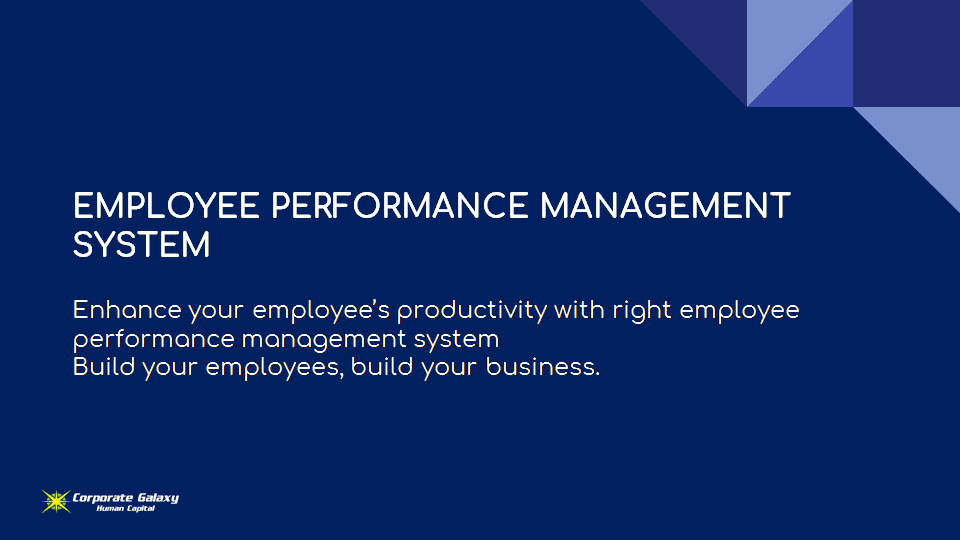 EMPLOYEE PERFORMANCE MANAGEMENT SYSTEM

Enhance your employee's productivity with right employee performance management system
Build your employees, build your business.

Corporate Galaxy
Human Capital